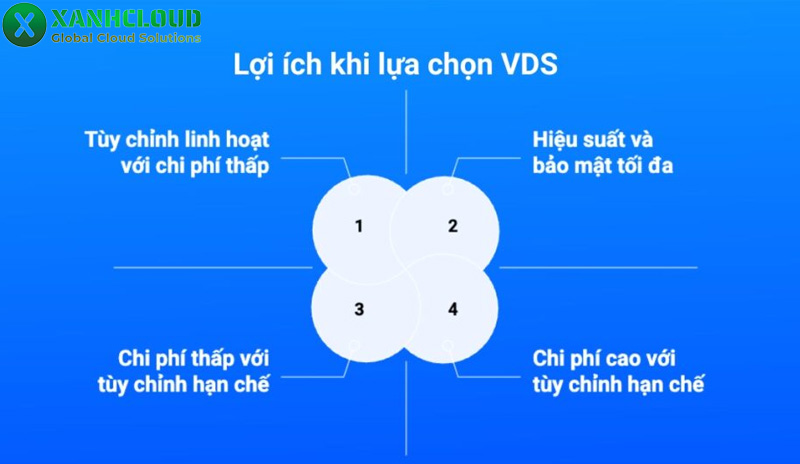 XANHCLOUD
Global Cloud Solutions

Lợi ích khi lựa chọn VDS

Tùy chỉnh linh hoạt với chi phí thấp

Hiệu suất và bảo mật tối đa

1

2

3

4

Chi phí thấp với tùy chỉnh hạn chế

Chi phí cao với tùy chỉnh hạn chế